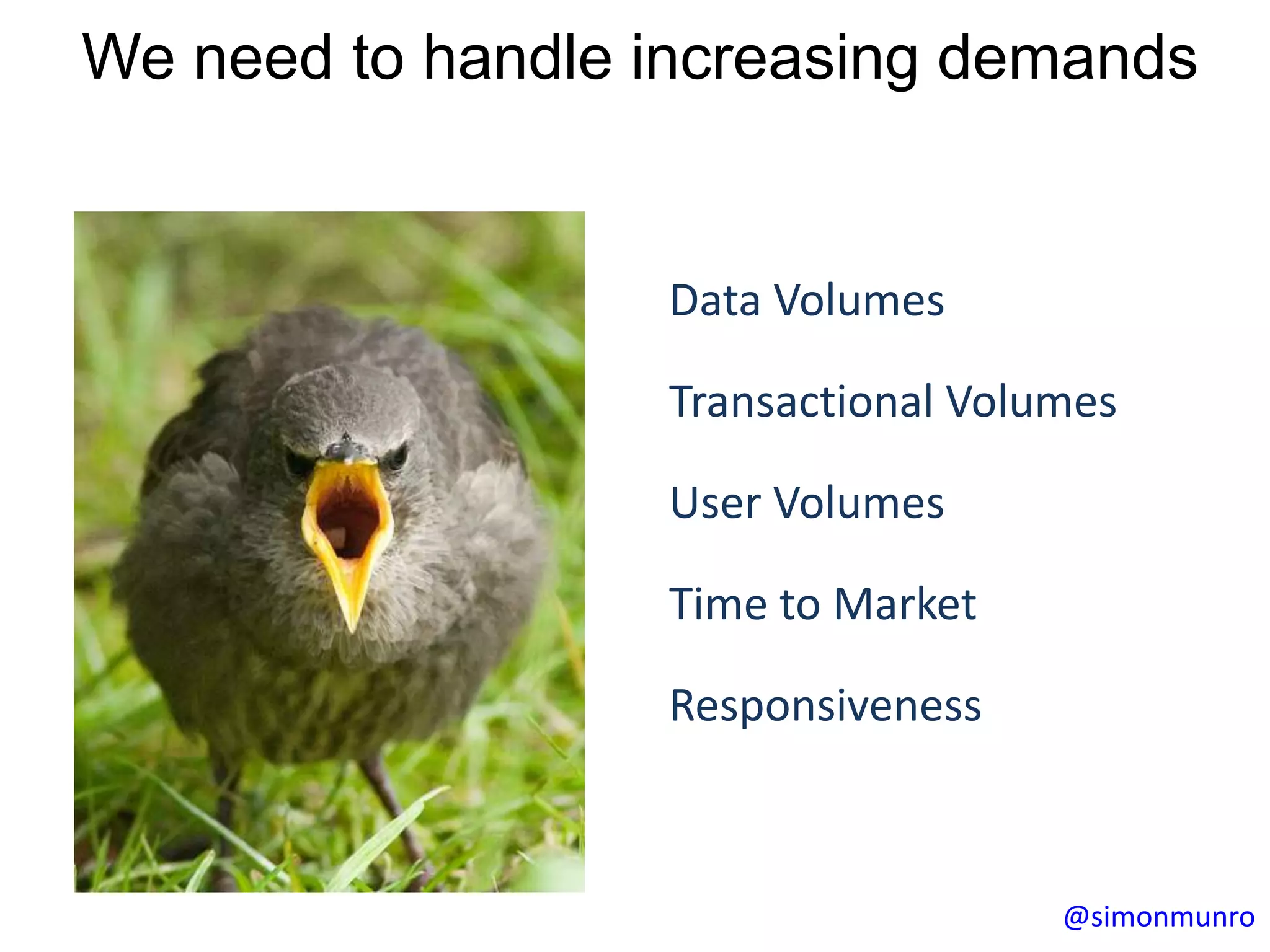 We need to handle increasing demands

Data Volumes

Transactional Volumes

User Volumes

Time to Market

Responsiveness

@simonmunro